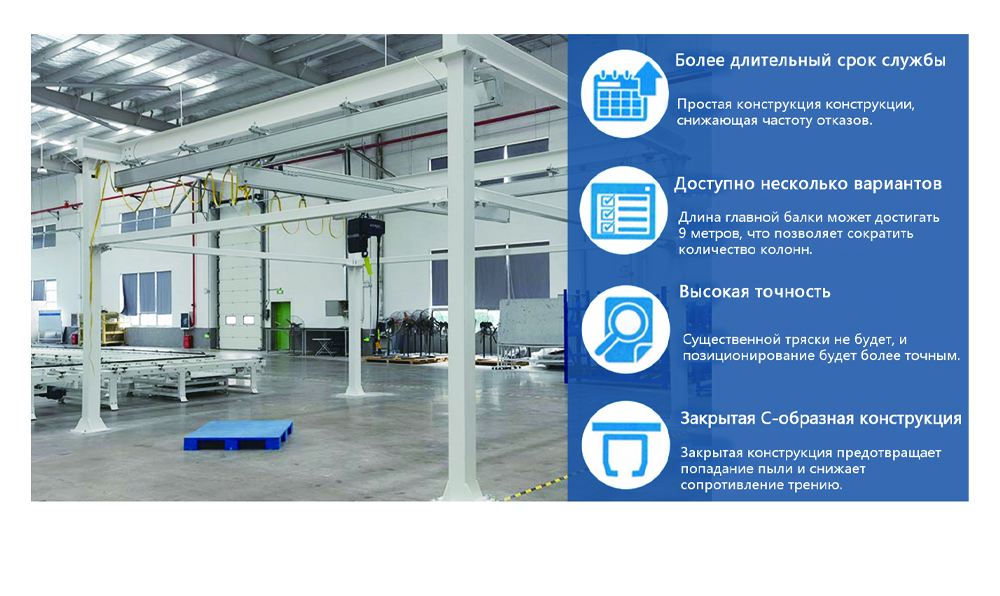 Более длительный срок службы

Простая конструкция конструкции, снижающая частоту отказов.

Доступно несколько вариантов

Длина главной балки может достигать 9 метров, что позволяет сократить количество колонн.

Высокая точность

Существенной тряски не будет, и позиционирование будет более точным.

Закрытая С-образная конструкция

Закрытая конструкция предотвращает попадание пыли и снижает сопротивление трению.